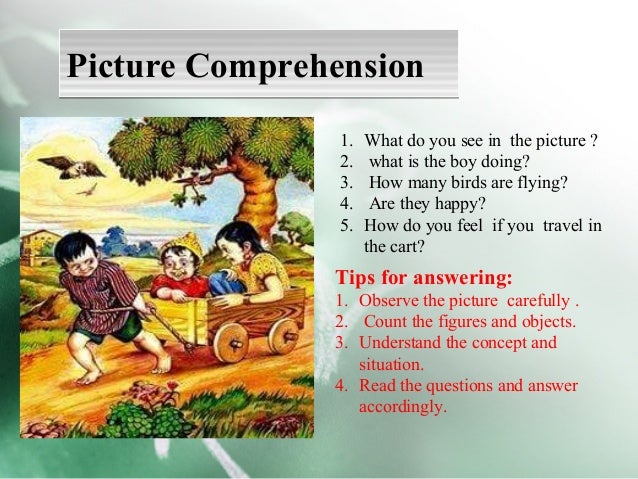 Picture Comprehension

1. What do you see in the picture ?
2. what is the boy doing?
3. How many birds are flying?
4. Are they happy?
5. How do you feel if you travel in the cart?

Tips for answering:
1. Observe the picture carefully .
2. Count the figures and objects.
3. Understand the concept and situation.
4. Read the questions and answer accordingly.